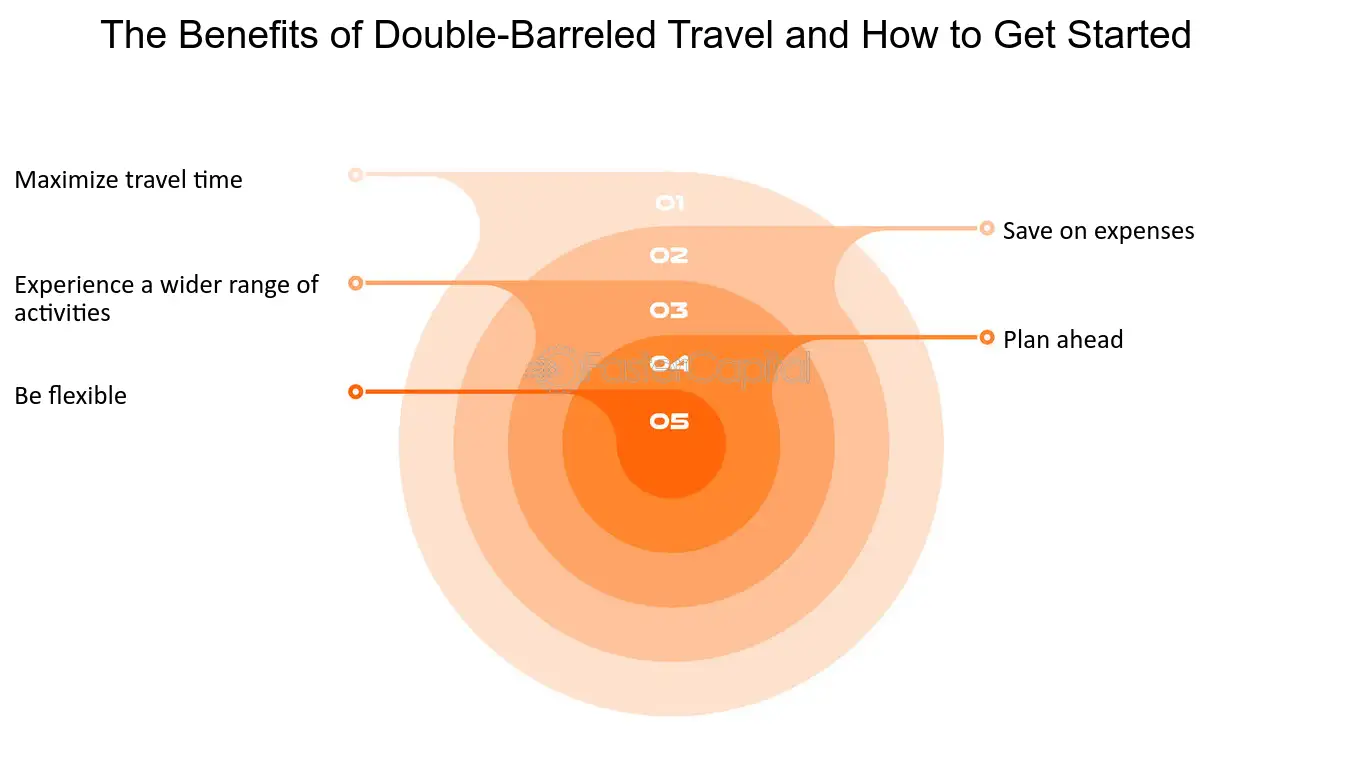 The Benefits of Double-Barreled Travel and How to Get Started

Maximize travel time

01

Save on expenses

02

Experience a wider range of activities

03

Plan ahead

04

FasterCapital

Be flexible

05